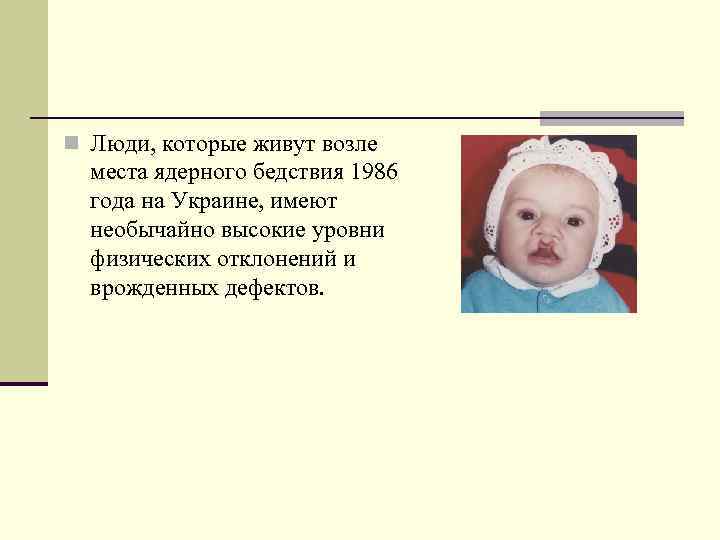 Люди, которые живут возле места ядерного бедствия 1986 года на Украине, имеют необычайно высокие уровни физических отклонений и врожденных дефектов.